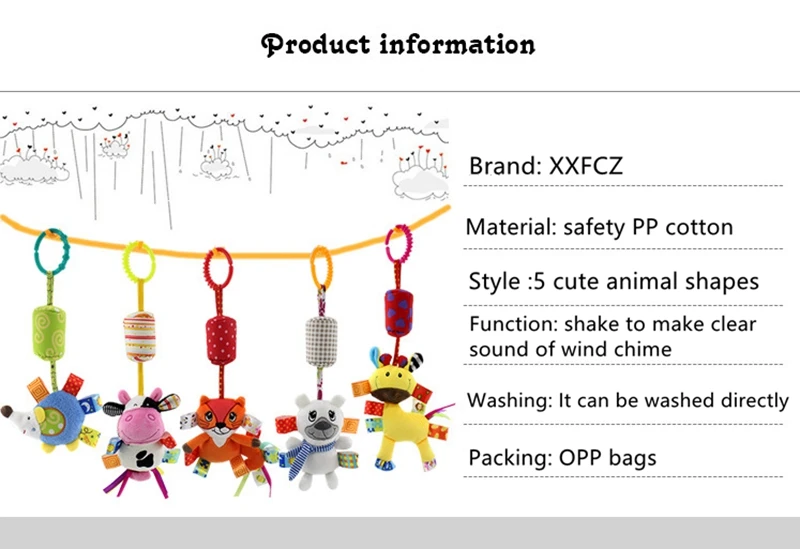 Product information

Brand: XXFCZ

Material: safety PP cotton

Style :5 cute animal shapes

Function: shake to make clear sound of wind chime

Washing: It can be washed directly

Packing: OPP bags